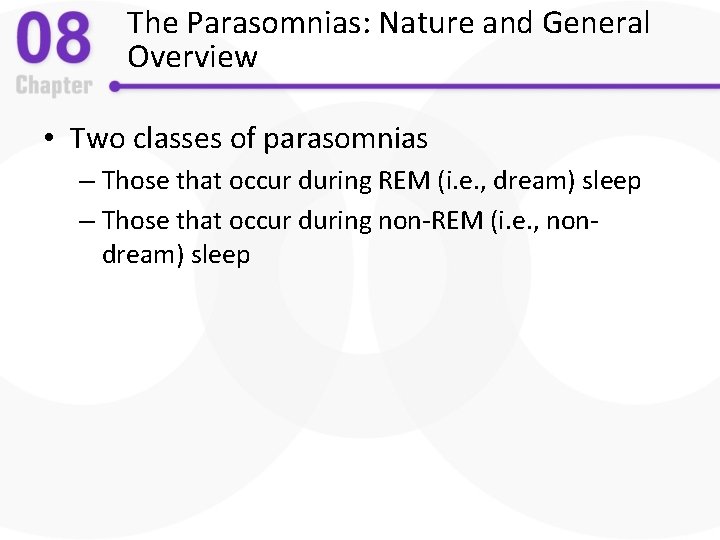 08
Chapter

The Parasomnias: Nature and General Overview

• Two classes of parasomnias
– Those that occur during REM (i.e., dream) sleep
– Those that occur during non-REM (i.e., non-dream) sleep